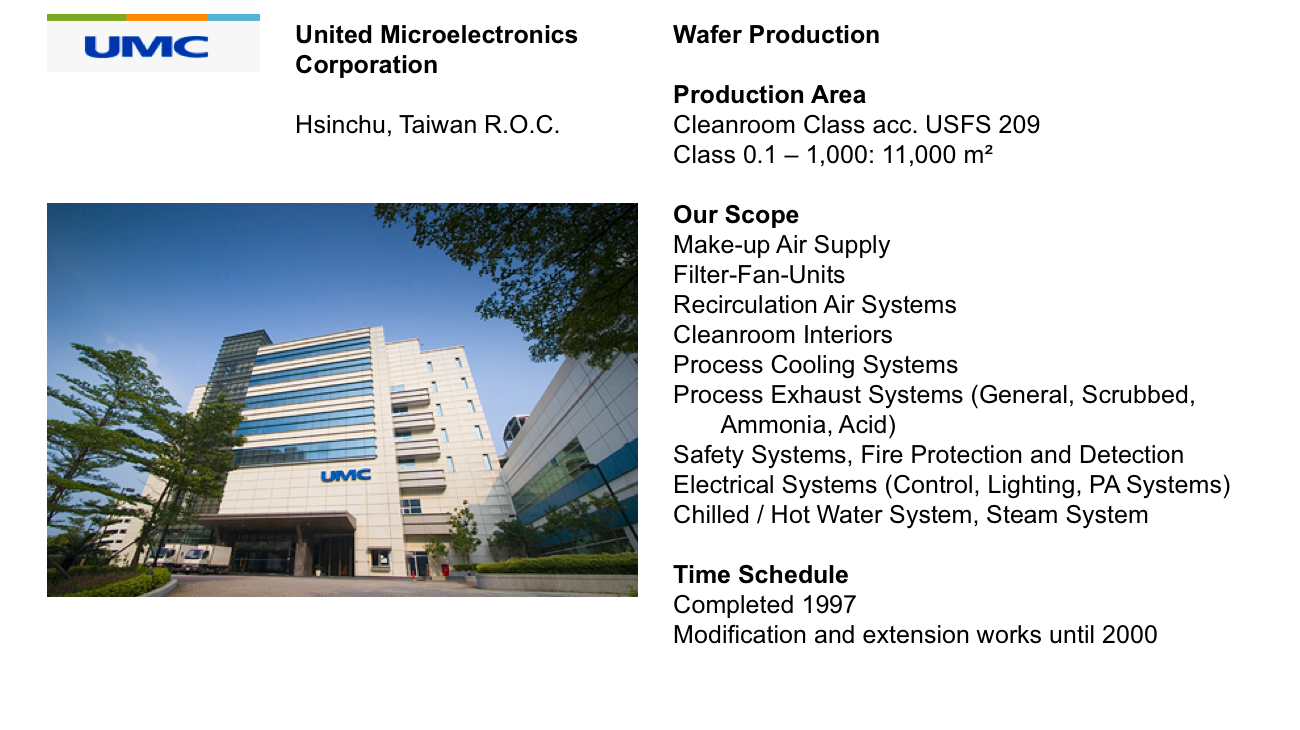 UMC

United Microelectronics Corporation

Hsinchu, Taiwan R.O.C.

UMC

Wafer Production

Production Area
Cleanroom Class acc. USFS 209
Class 0.1 – 1,000: 11,000 m²

Our Scope
Make-up Air Supply
Filter-Fan-Units
Recirculation Air Systems
Cleanroom Interiors
Process Cooling Systems
Process Exhaust Systems (General, Scrubbed, Ammonia, Acid)
Safety Systems, Fire Protection and Detection
Electrical Systems (Control, Lighting, PA Systems)
Chilled / Hot Water System, Steam System

Time Schedule
Completed 1997
Modification and extension works until 2000